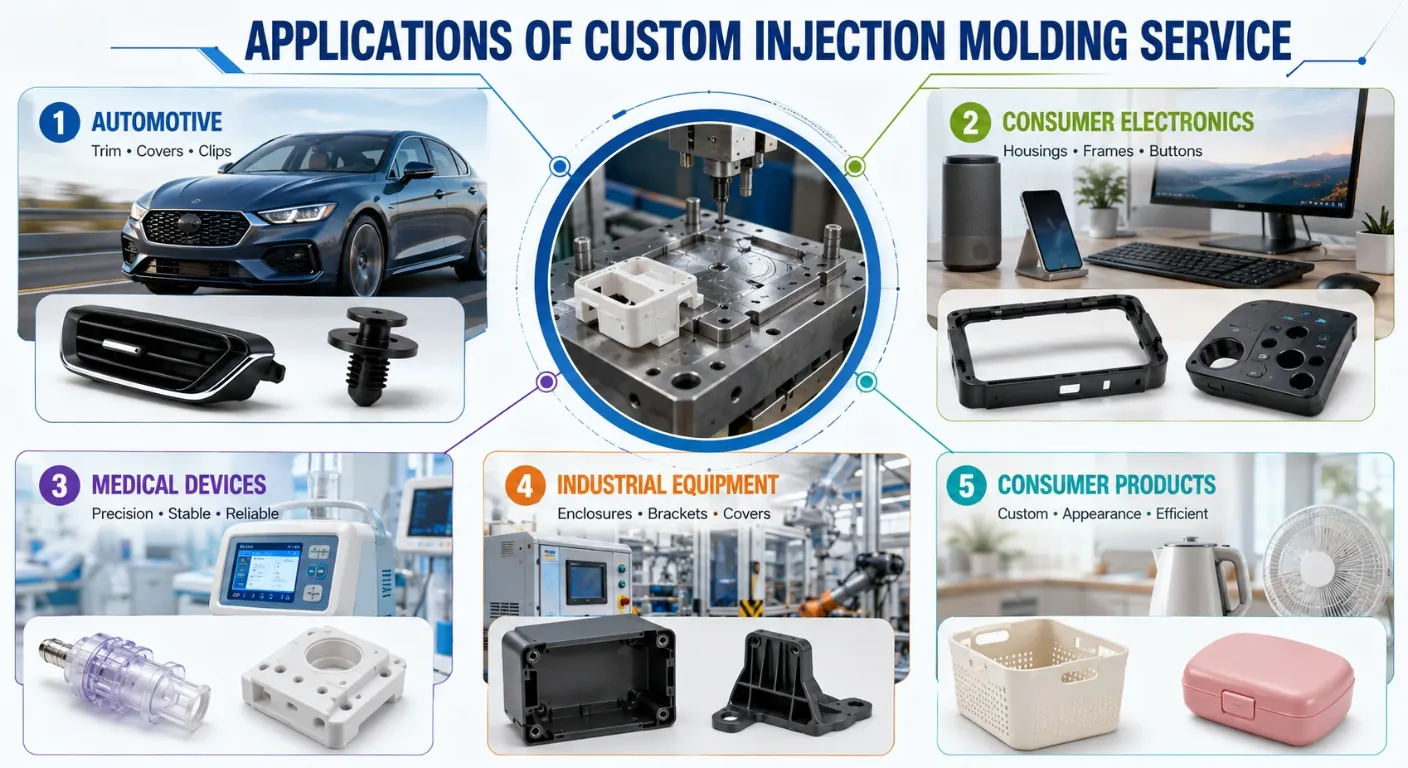 APPLICATIONS OF CUSTOM INJECTION MOLDING SERVICE

1 AUTOMOTIVE
Trim • Covers • Clips

2 CONSUMER ELECTRONICS
Housings • Frames • Buttons

3 MEDICAL DEVICES
Precision • Stable • Reliable

4 INDUSTRIAL EQUIPMENT
Enclosures • Brackets • Covers

5 CONSUMER PRODUCTS
Custom • Appearance • Efficient